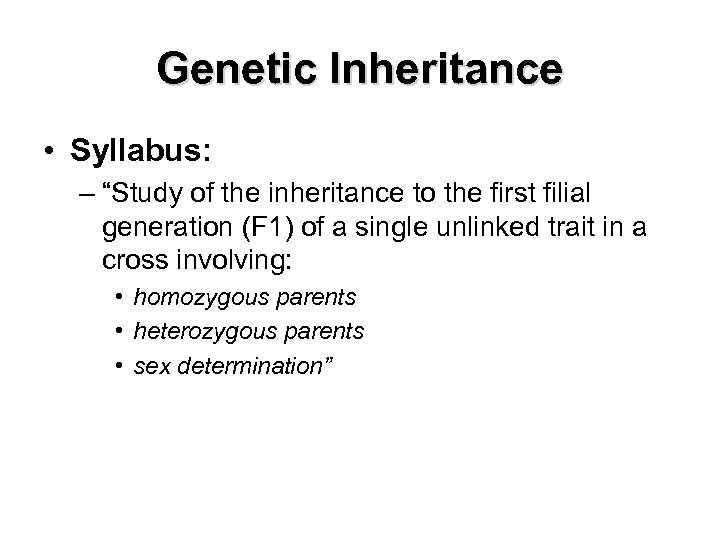 Genetic Inheritance

• Syllabus:

– “Study of the inheritance to the first filial generation (F1) of a single unlinked trait in a cross involving:

• homozygous parents

• heterozygous parents

• sex determination”